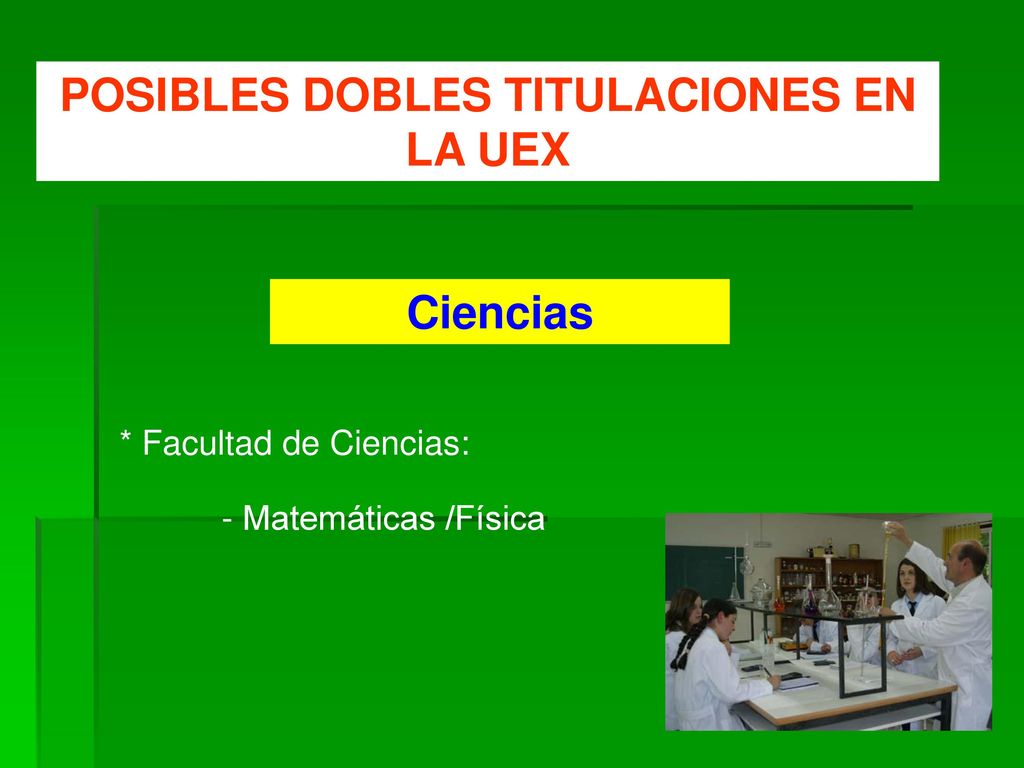 POSIBLES DOBLES TITULACIONES EN LA UEX

Ciencias

* Facultad de Ciencias:

- Matemáticas /Física